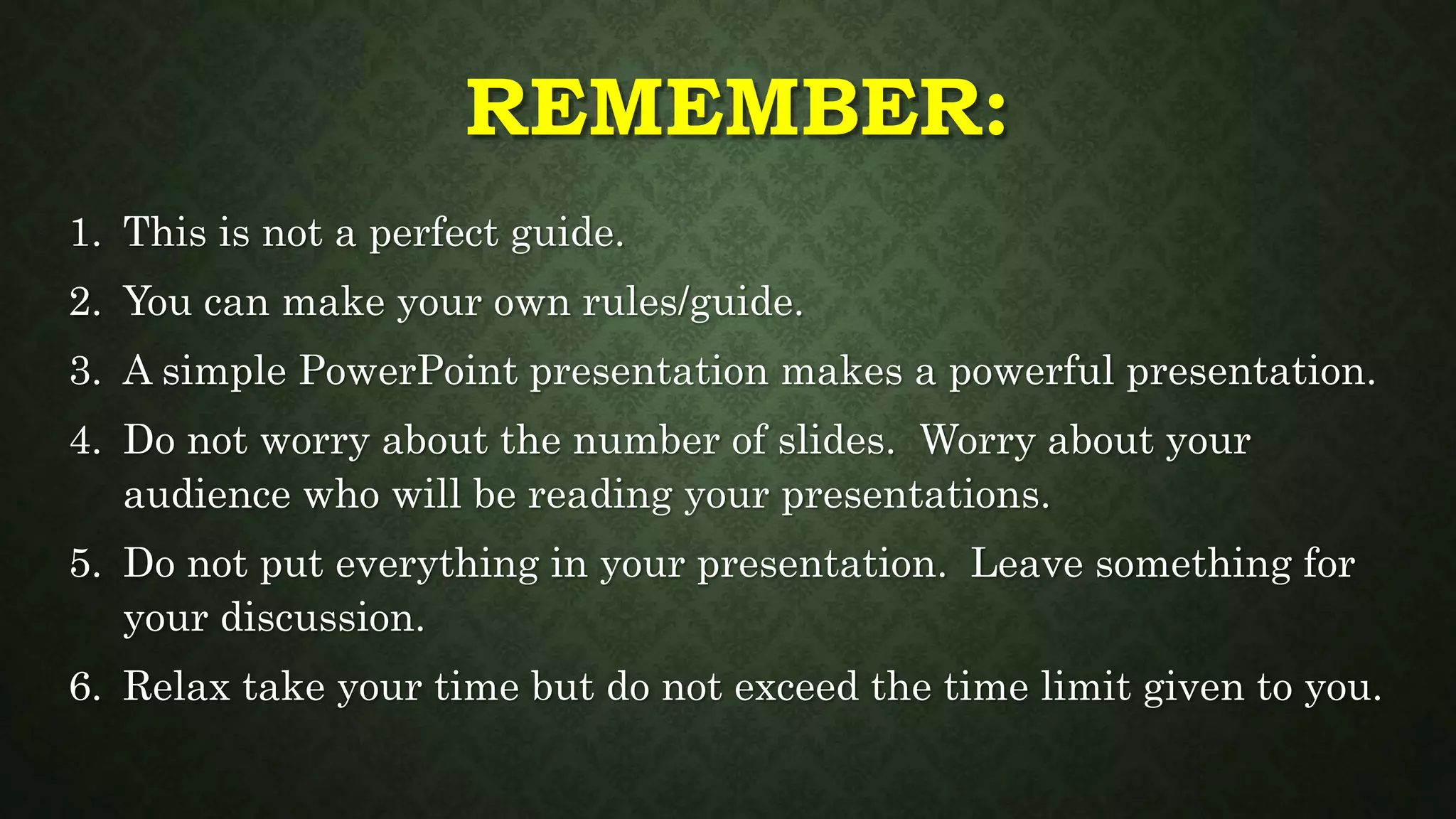 REMEMBER:

1. This is not a perfect guide.
2. You can make your own rules/guide.
3. A simple PowerPoint presentation makes a powerful presentation.
4. Do not worry about the number of slides. Worry about your audience who will be reading your presentations.
5. Do not put everything in your presentation. Leave something for your discussion.
6. Relax take your time but do not exceed the time limit given to you.